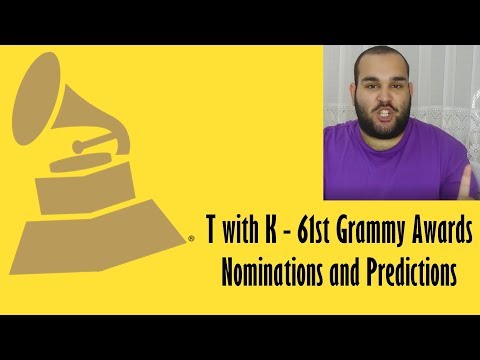 ®

T with K - 61st Grammy Awards Nominations and Predictions